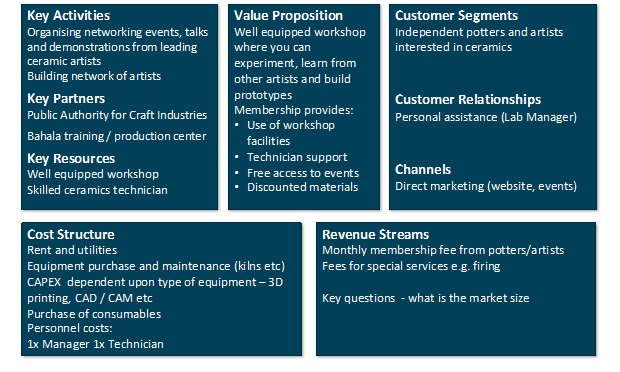 Key Activities
Organising networking events, talks and demonstrations from leading ceramic artists
Building network of artists

Key Partners
Public Authority for Craft Industries

Bahala training / production center

Key Resources
Well equipped workshop
Skilled ceramics technician

Value Proposition
Well equipped workshop where you can experiment, learn from other artists and build prototypes
Membership provides:
• Use of workshop facilities
• Technician support
• Free access to events
• Discounted materials

Customer Segments
Independent potters and artists interested in ceramics

Customer Relationships
Personal assistance (Lab Manager)

Channels
Direct marketing (website, events)

Cost Structure
Rent and utilities
Equipment purchase and maintenance (kilns etc)
CAPEX dependent upon type of equipment – 3D printing, CAD / CAM etc
Purchase of consumables
Personnel costs:
1x Manager 1x Technician

Revenue Streams
Monthly membership fee from potters/artists
Fees for special services e.g. firing

Key questions - what is the market size